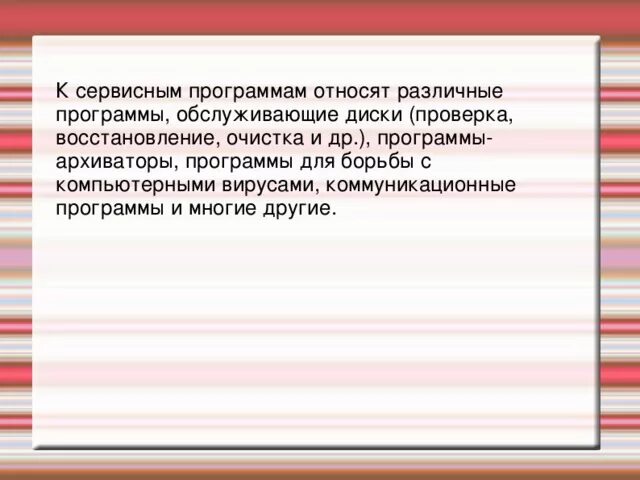 К сервисным программам относят различные программы, обслуживающие диски (проверка, восстановление, очистка и др.), программы-архиваторы, программы для борьбы с компьютерными вирусами, коммуникационные программы и многие другие.